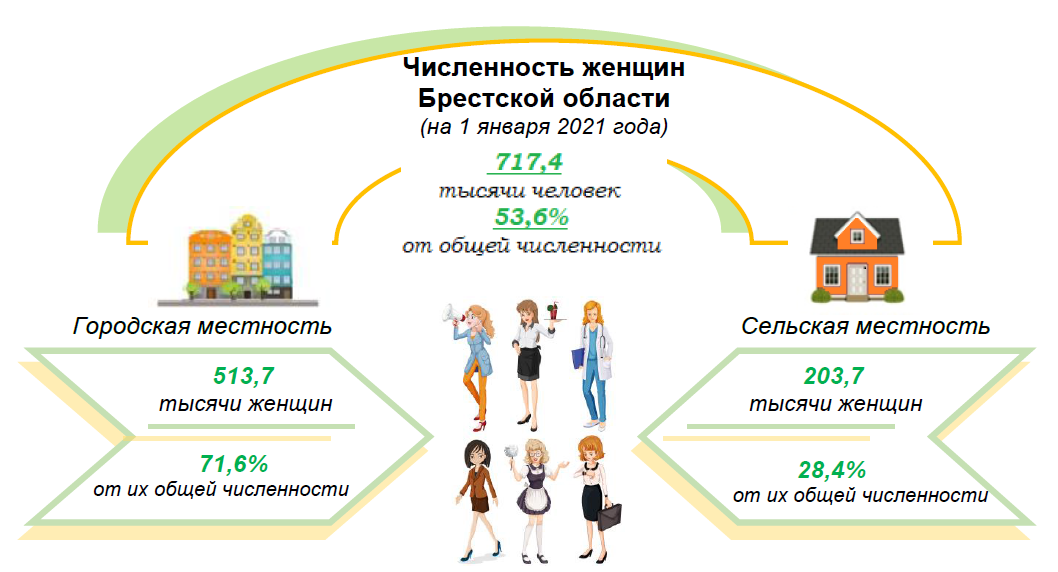 Численность женщин Брестской области
(на 1 января 2021 года)

717,4
тысячи человек
53,6%
от общей численности

Городская местность

513,7
тысячи женщин

71,6%
от их общей численности

Сельская местность

203,7
тысячи женщин

28,4%
от их общей численности